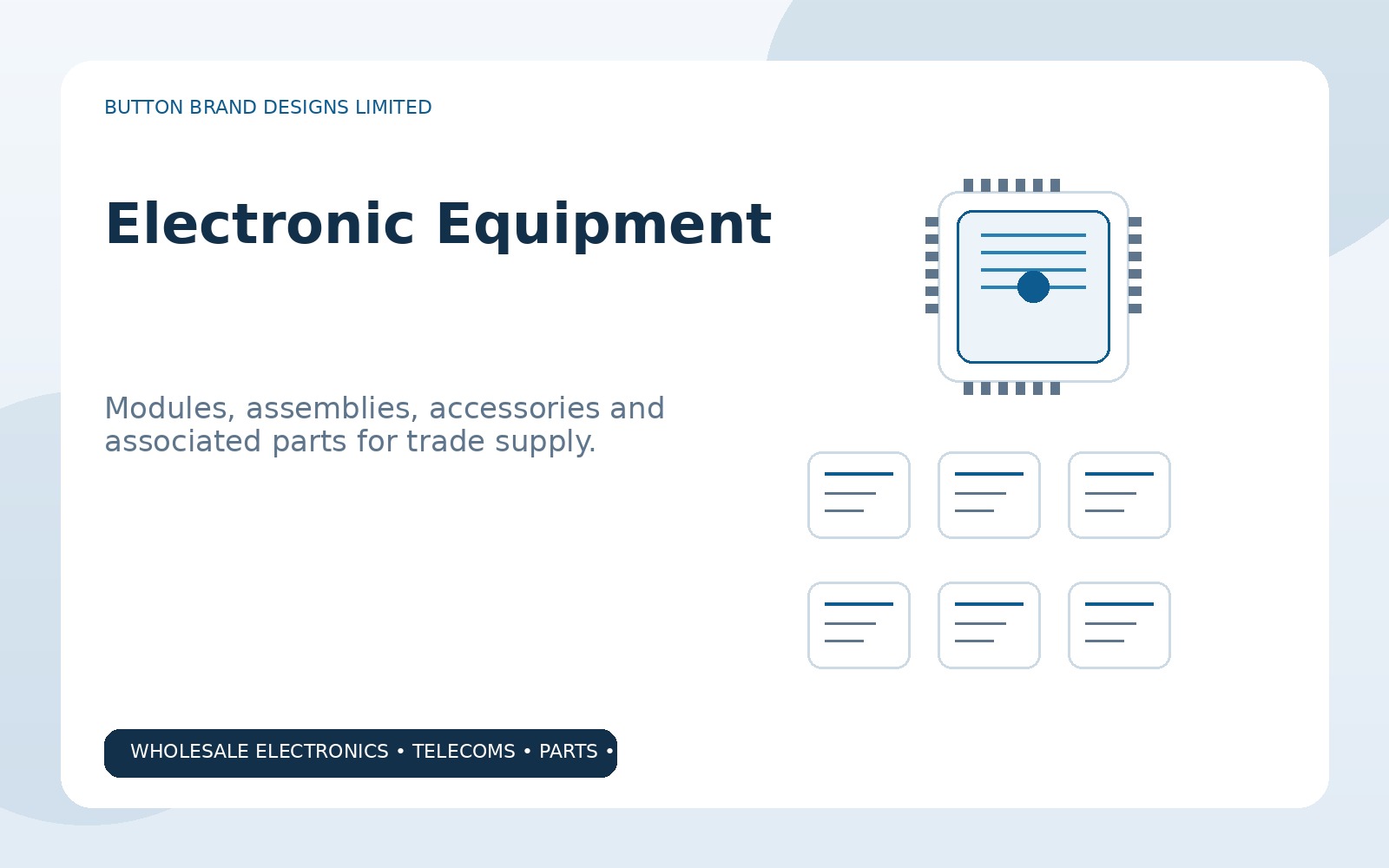 BUTTON BRAND DESIGNS LIMITED

Electronic Equipment

Modules, assemblies, accessories and associated parts for trade supply.

WHOLESALE ELECTRONICS • TELECOMS • PARTS •